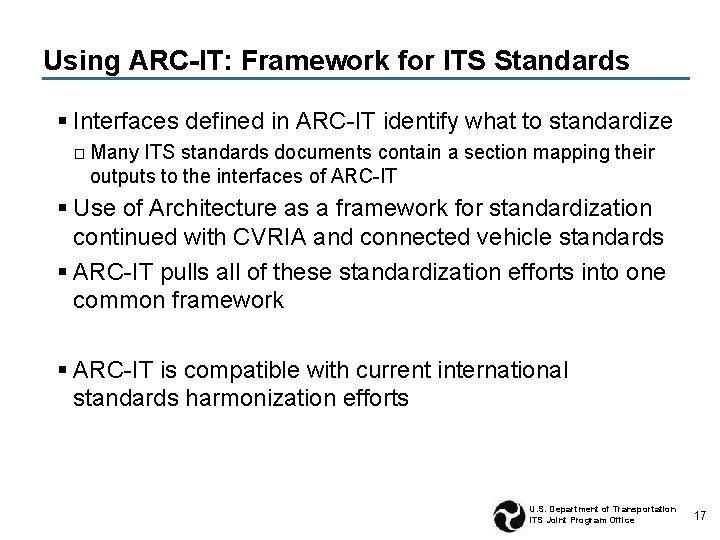 Using ARC-IT: Framework for ITS Standards

▪ Interfaces defined in ARC-IT identify what to standardize

□ Many ITS standards documents contain a section mapping their outputs to the interfaces of ARC-IT

▪ Use of Architecture as a framework for standardization continued with CVRIA and connected vehicle standards

▪ ARC-IT pulls all of these standardization efforts into one common framework

▪ ARC-IT is compatible with current international standards harmonization efforts

U.S. Department of Transportation
ITS Joint Program Office

17